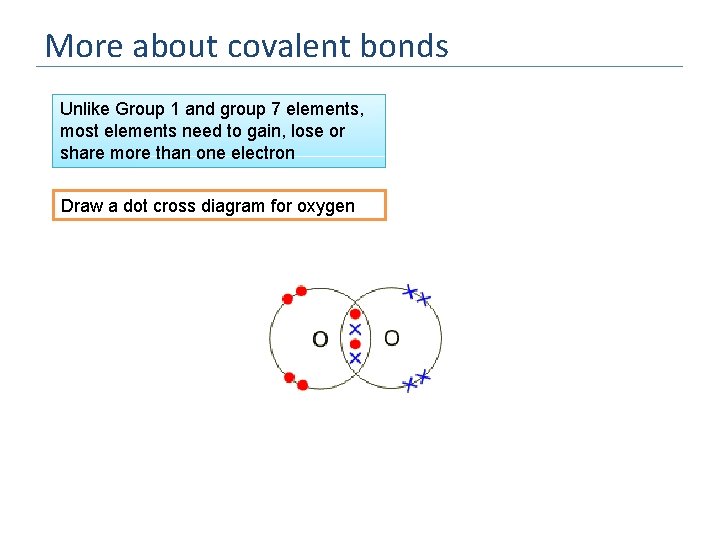 More about covalent bonds

Unlike Group 1 and group 7 elements, most elements need to gain, lose or share more than one electron

Draw a dot cross diagram for oxygen

O O